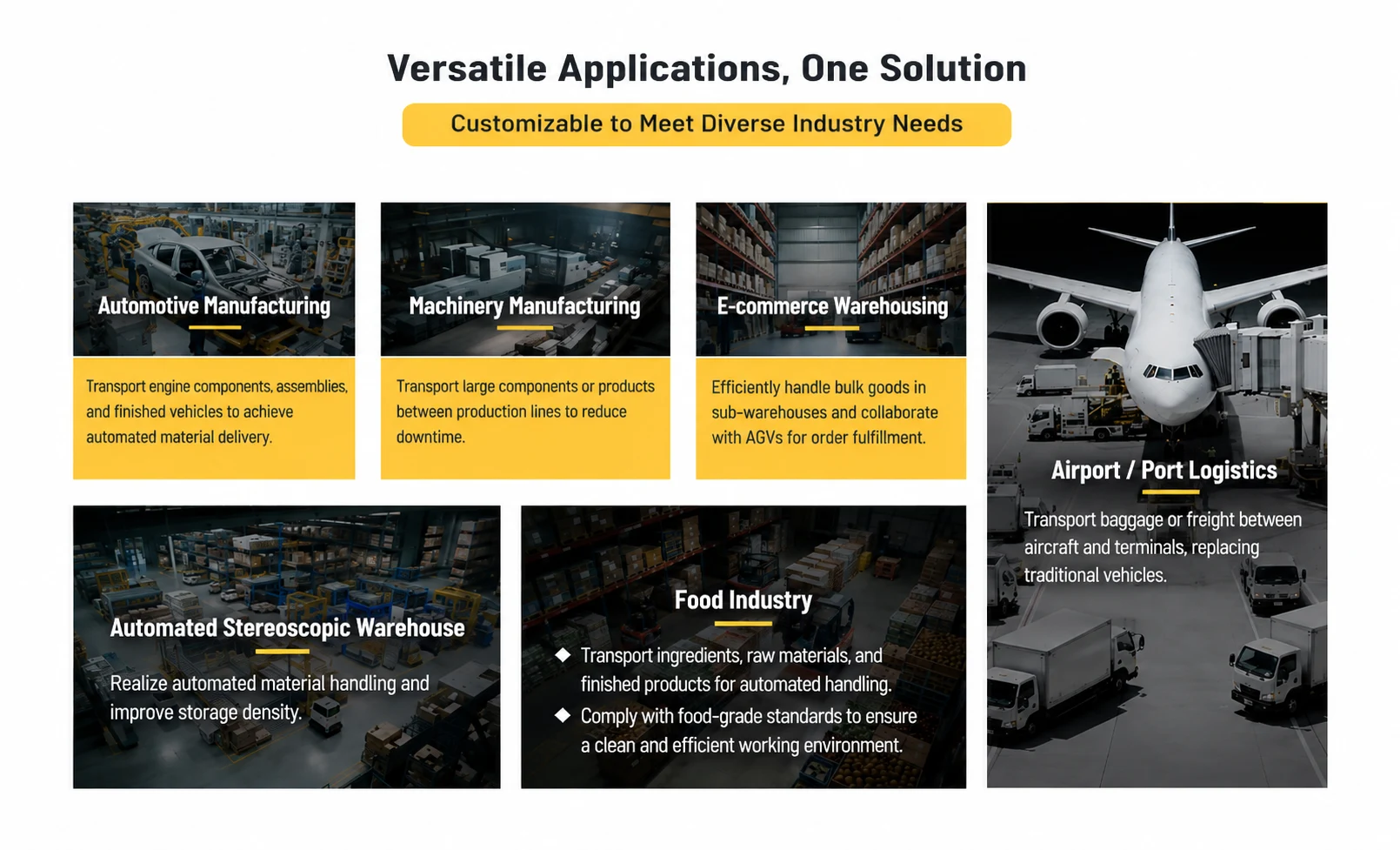 Versatile Applications, One Solution

Customizable to Meet Diverse Industry Needs

Automotive Manufacturing

Transport engine components, assemblies, and finished vehicles to achieve automated material delivery.

Machinery Manufacturing

Transport large components or products between production lines to reduce downtime.

E-commerce Warehousing

Efficiently handle bulk goods in sub-warehouses and collaborate with AGVs for order fulfillment.

Airport / Port Logistics

Transport baggage or freight between aircraft and terminals, replacing traditional vehicles.

Automated Stereoscopic Warehouse

Realize automated material handling and improve storage density.

Food Industry

◆ Transport ingredients, raw materials, and finished products for automated handling.
◆ Comply with food-grade standards to ensure a clean and efficient working environment.